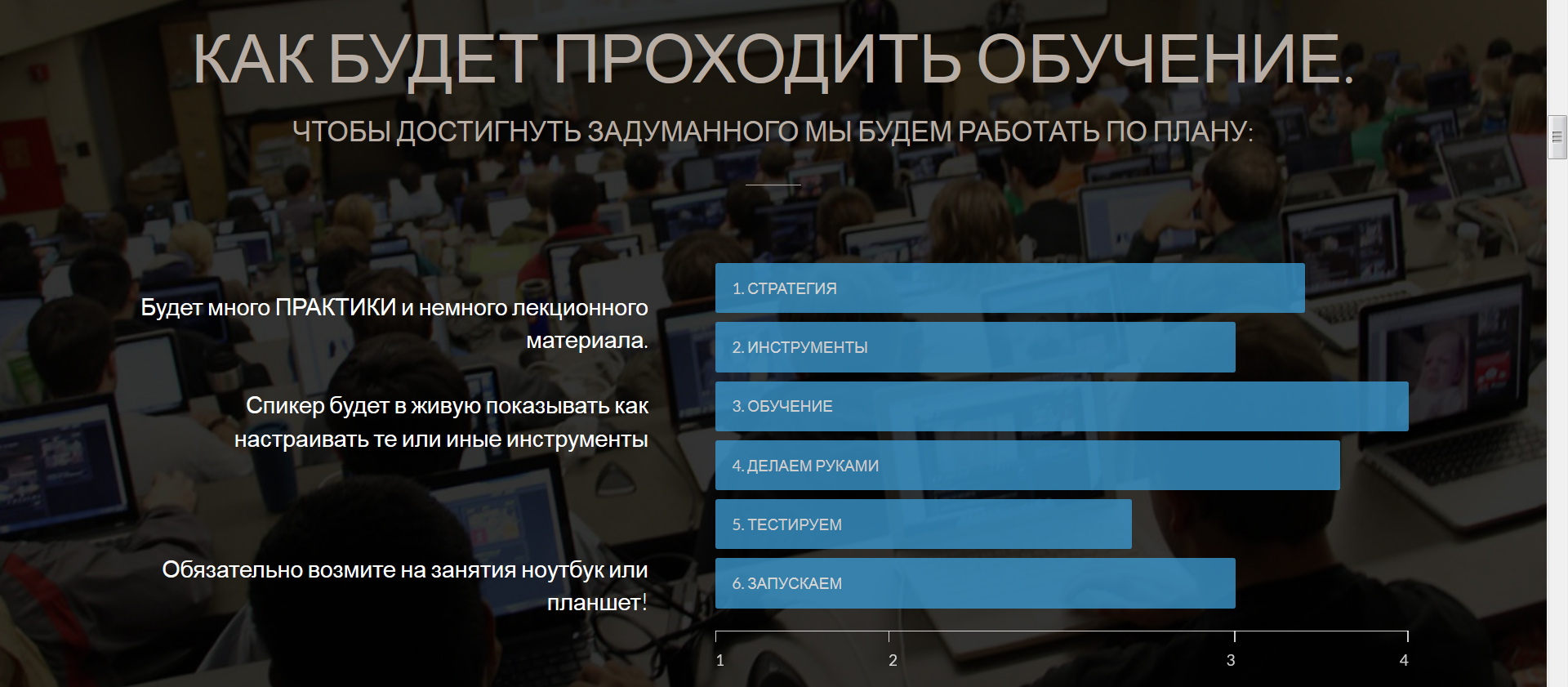 КАК БУДЕТ ПРОХОДИТЬ ОБУЧЕНИЕ.

ЧТОБЫ ДОСТИГНУТЬ ЗАДУМАННОГО МЫ БУДЕМ РАБОТАТЬ ПО ПЛАНУ:

Будет много ПРАКТИКИ и немного лекционного материала.

Спикер будет в живую показывать как настраивать те или иные инструменты

Обязательно возмите на занятия ноутбук или планшет!

1. СТРАТЕГИЯ

2. ИНСТРУМЕНТЫ

3. ОБУЧЕНИЕ

4. ДЕЛАЕМ РУКАМИ

5. ТЕСТИРУЕМ

6. ЗАПУСКАЕМ

1
2
3
4